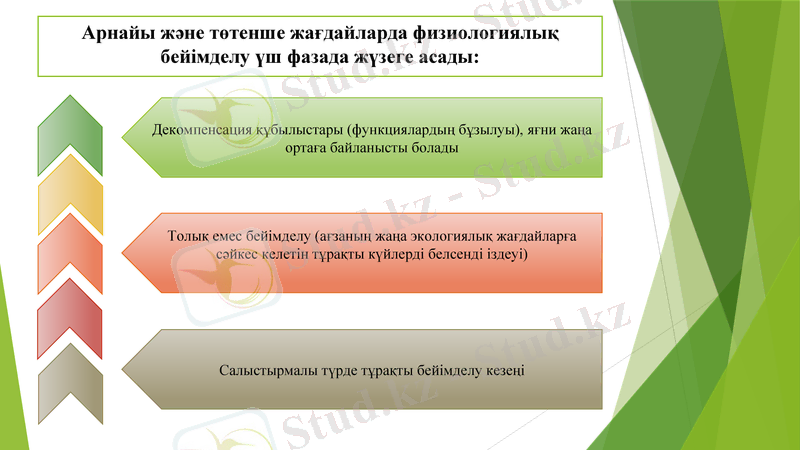 Арнайы және төтенше жағдайларда физиологиялық бейімделу үш фазада жүзеге асады:

Декомпенсация құбылыстары (функциялардың бұзылуы), яғни жаңа ортаға байланысты болады

Толық емес бейімделу (ағзаның жаңа экологиялық жағдайларға сәйкес келетін тұрақты күйлерді белсенді іздеуі)

Салыстырмалы түрде тұрақты бейімделу кезеңі

Stud.kz - Stud.kz